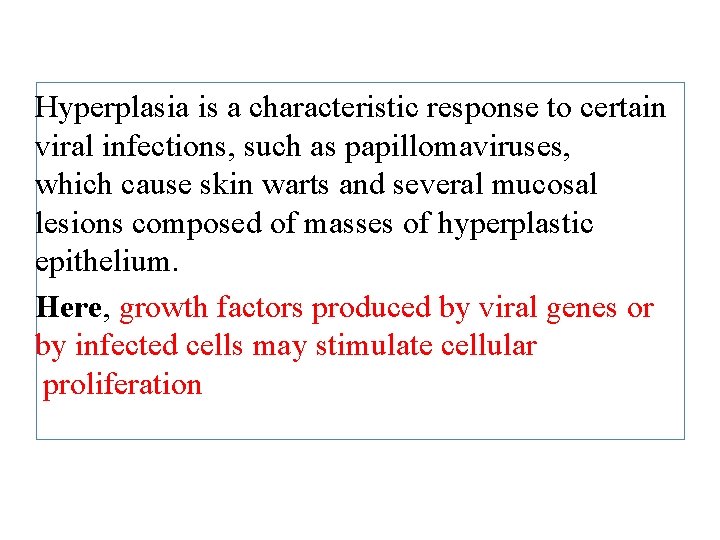 Hyperplasia is a characteristic response to certain viral infections, such as papillomaviruses, which cause skin warts and several mucosal lesions composed of masses of hyperplastic epithelium.

Here, growth factors produced by viral genes or by infected cells may stimulate cellular proliferation